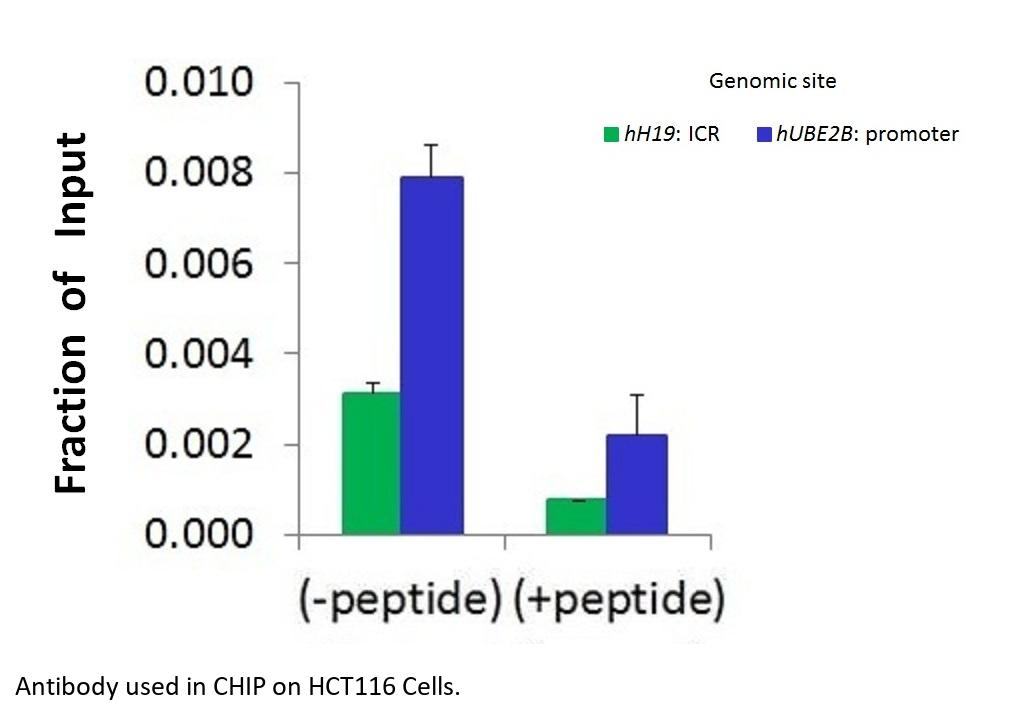 Genomic site

hH19: ICR
hUBE2B: promoter

Fraction of Input

0.010
0.008
0.006
0.004
0.002
0.000

(-peptide) (+peptide)

Antibody used in CHIP on HCT116 Cells.